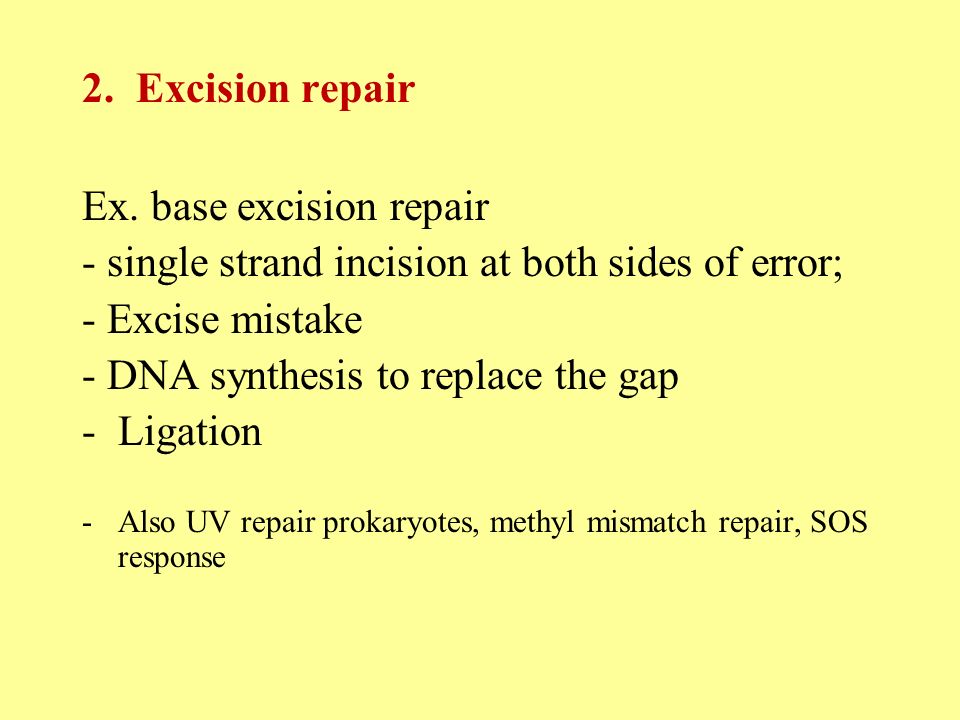 2. Excision repair

Ex. base excision repair
- single strand incision at both sides of error;
- Excise mistake
- DNA synthesis to replace the gap
- Ligation

- Also UV repair prokaryotes, methyl mismatch repair, SOS response